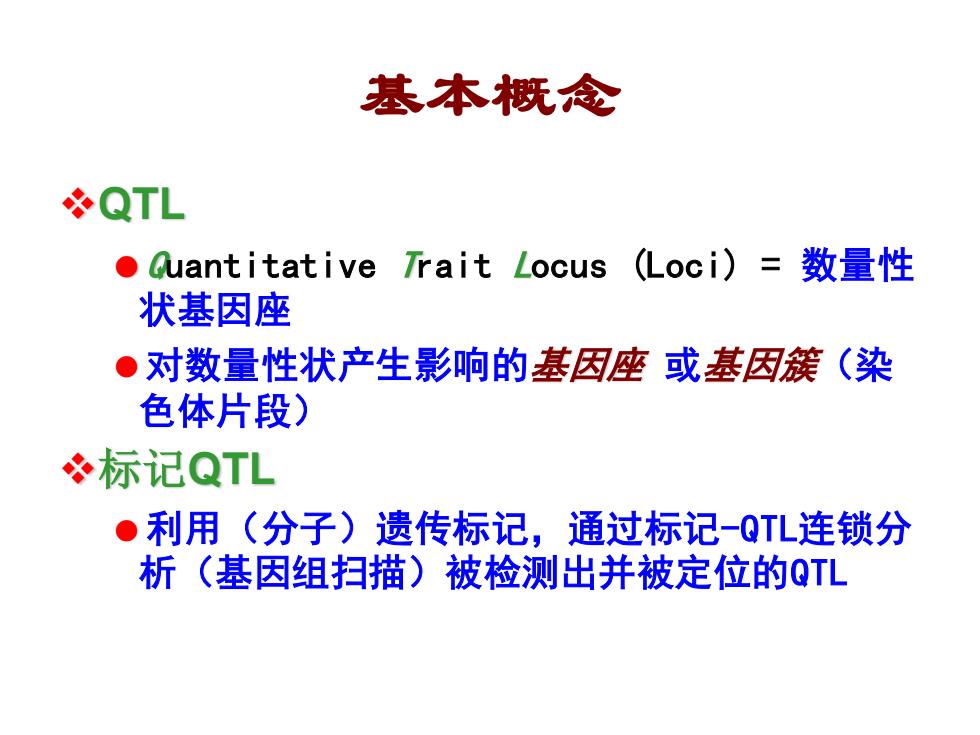 基本概念

❖QTL

●Quantitative Trait Locus (Loci) = 数量性状基因座

●对数量性状产生影响的基因座 或基因簇（染色体片段）

❖标记QTL

●利用（分子）遗传标记，通过标记-QTL连锁分析（基因组扫描）被检测出并被定位的QTL